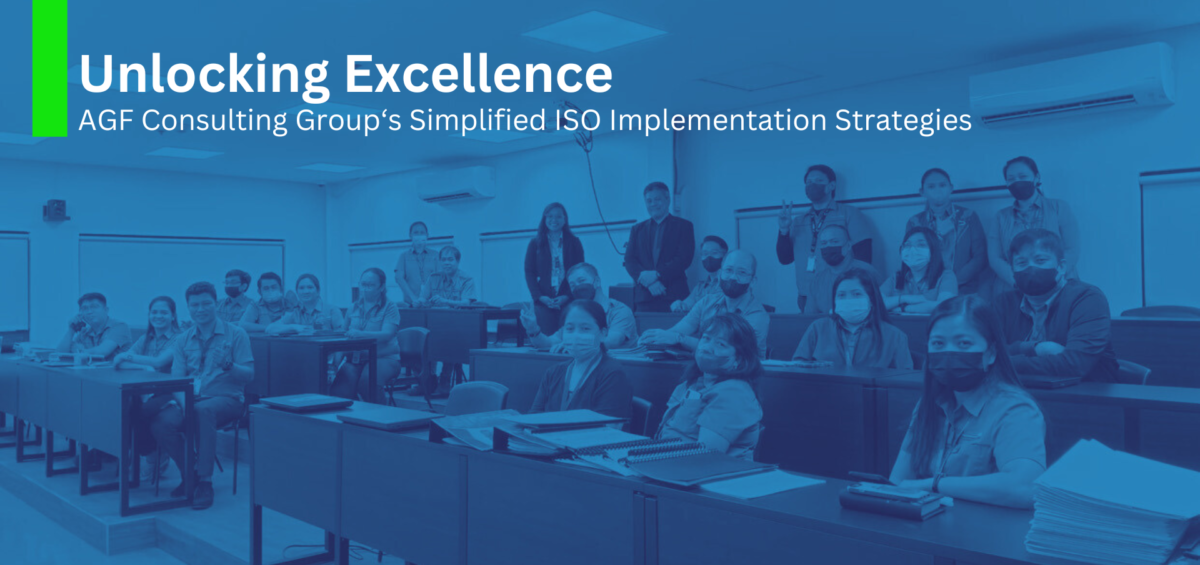 Unlocking Excellence
AGF Consulting Group‘s Simplified ISO Implementation Strategies